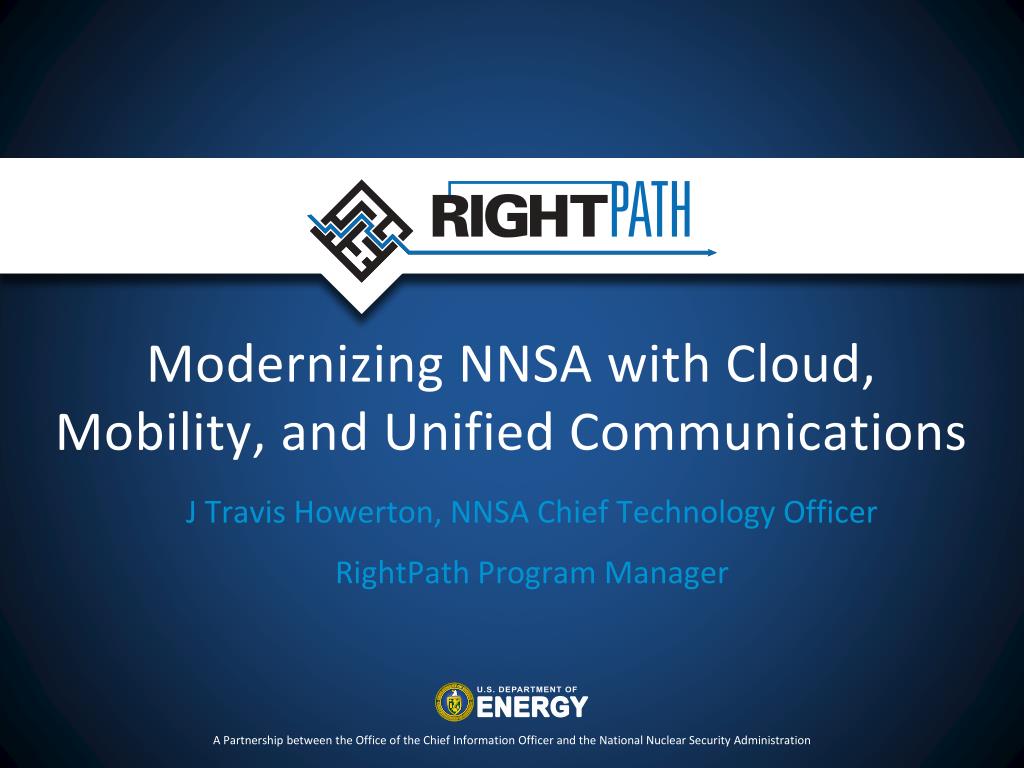 RIGHTPATH

Modernizing NNSA with Cloud, Mobility, and Unified Communications

J Travis Howerton, NNSA Chief Technology Officer

RightPath Program Manager

U.S. DEPARTMENT OF ENERGY

A Partnership between the Office of the Chief Information Officer and the National Nuclear Security Administration